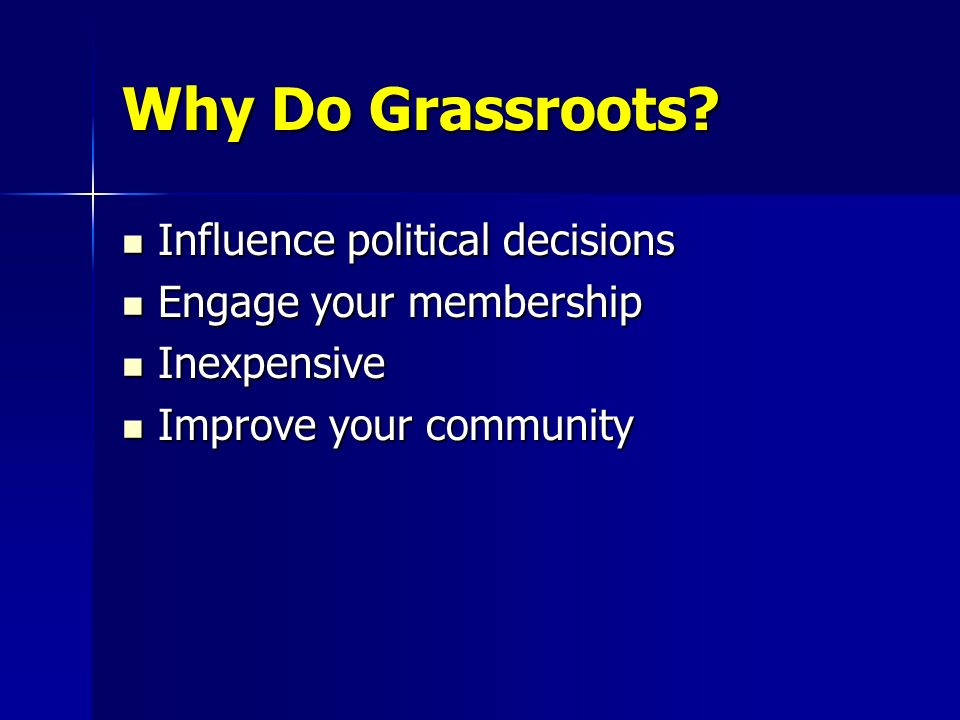 Why Do Grassroots?

- Influence political decisions
- Engage your membership
- Inexpensive
- Improve your community